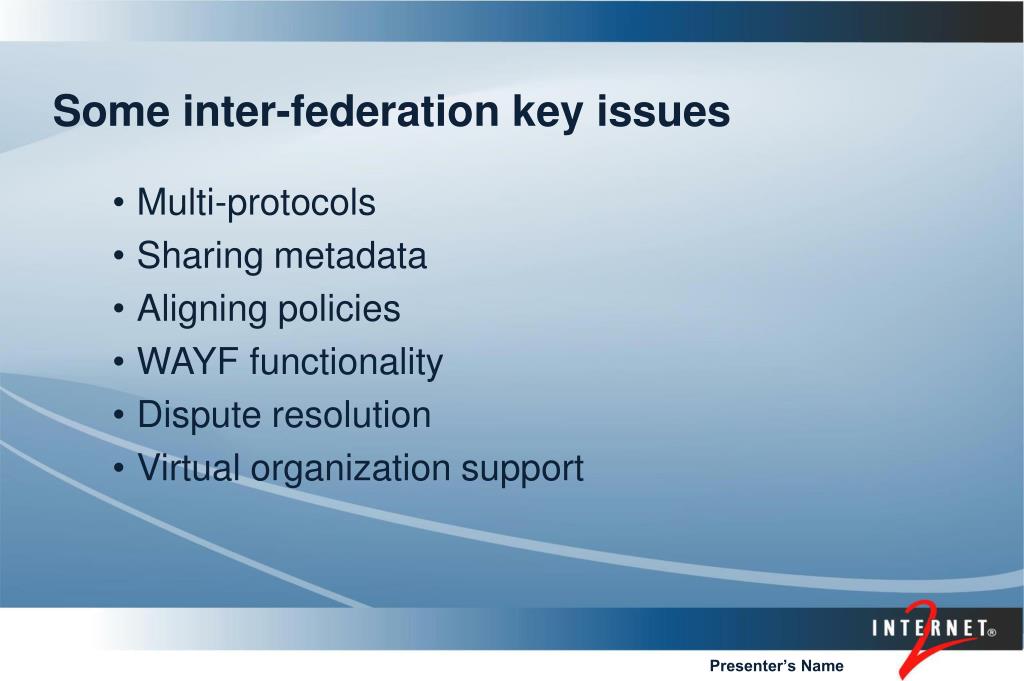 Some inter-federation key issues

• Multi-protocols
• Sharing metadata
• Aligning policies
• WAYF functionality
• Dispute resolution
• Virtual organization support

INTERNET® 2

Presenter's Name